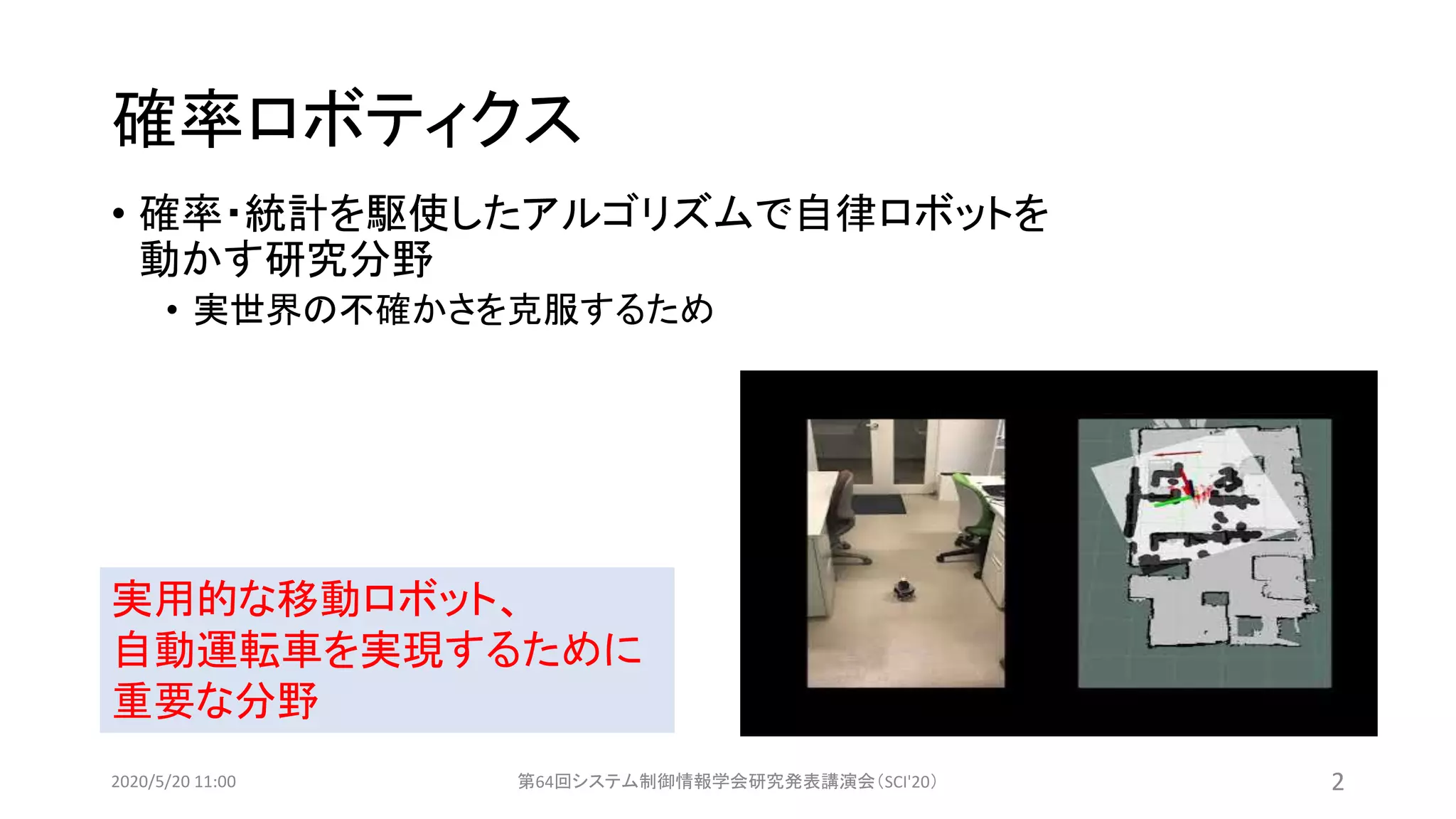 確率ロボティクス

• 確率・統計を駆使したアルゴリズムで自律ロボットを動かす研究分野
  • 実世界の不確かさを克服するため

実用的な移動ロボット、自動運転車を実現するために重要な分野

2020/5/20 11:00

第64回システム制御情報学会研究発表講演会（SCI'20）

2